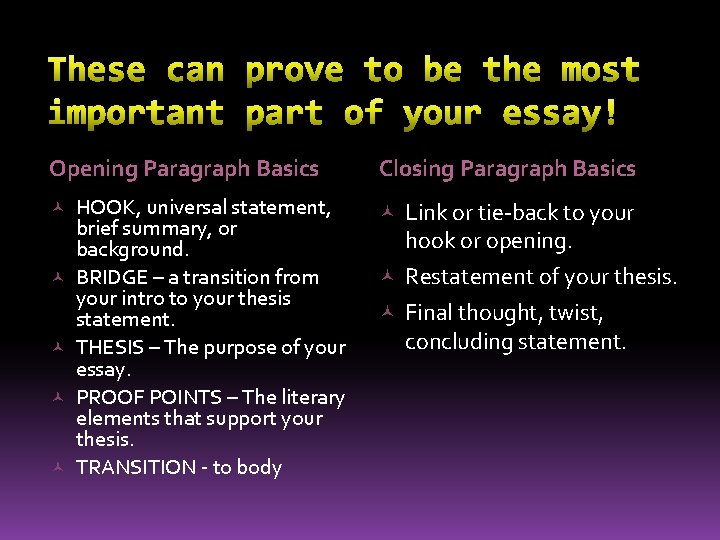 These can prove to be the most important part of your essay!

Opening Paragraph Basics

HOOK, universal statement, brief summary, or background.

BRIDGE – a transition from your intro to your thesis statement.

THESIS – The purpose of your essay.

PROOF POINTS – The literary elements that support your thesis.

TRANSITION - to body

Closing Paragraph Basics

Link or tie-back to your hook or opening.

Restatement of your thesis.

Final thought, twist, concluding statement.